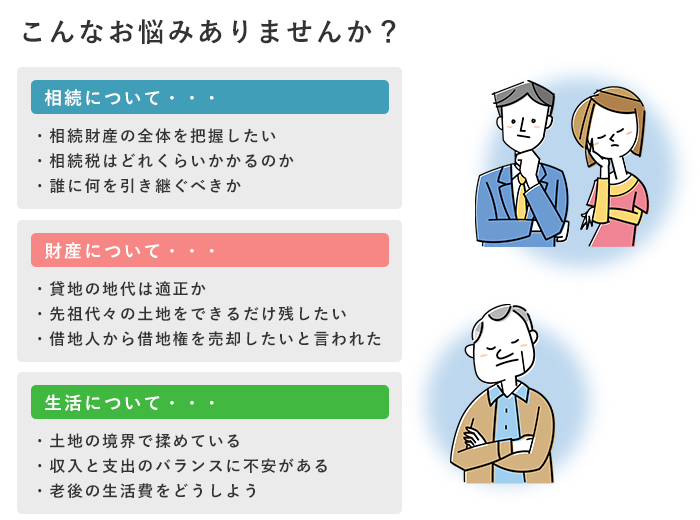 こんなお悩みありませんか？

相続について・・・

・相続財産の全体を把握したい
・相続税はどれくらいかかるのか
・誰に何を引き継ぐべきか

財産について・・・

・貸地の地代は適正か
・先祖代々の土地をできるだけ残したい
・借地人から借地権を売却したいと言われた

生活について・・・

・土地の境界で揉めている
・収入と支出のバランスに不安がある
・老後の生活費をどうしよう